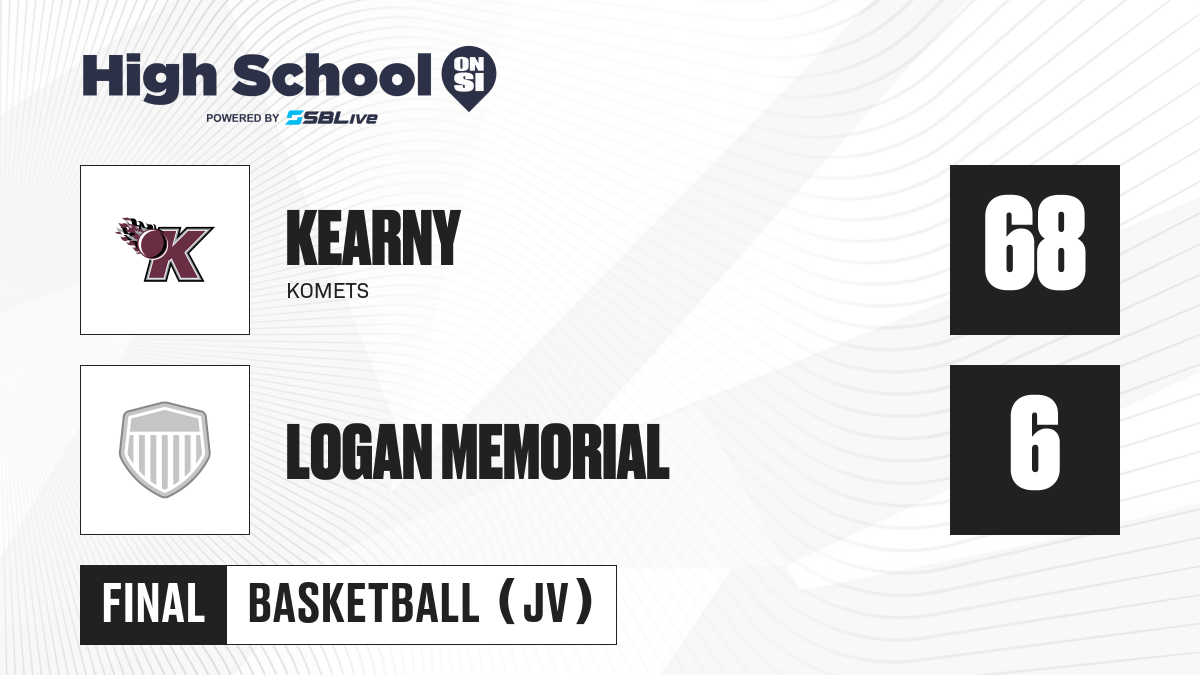 High School ON SI
POWERED BY SBLive

K

KEARNY
KOMETS

68

LOGAN MEMORIAL

6

FINAL BASKETBALL (JV)